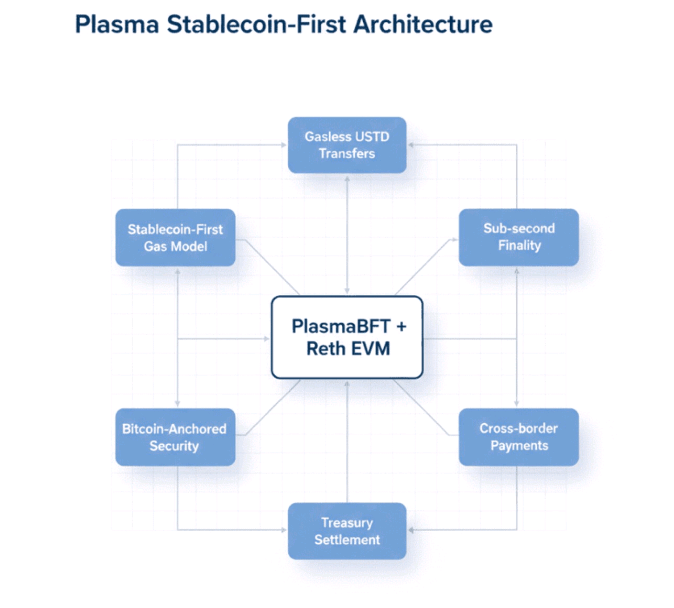 Plasma Stablecoin-First Architecture

Gasless USTD Transfers

Stablecoin-First Gas Model

Sub-second Finality

PlasmaBFT + Reth EVM

Bitcoin-Anchored Security

Cross-border Payments

Treasury Settlement